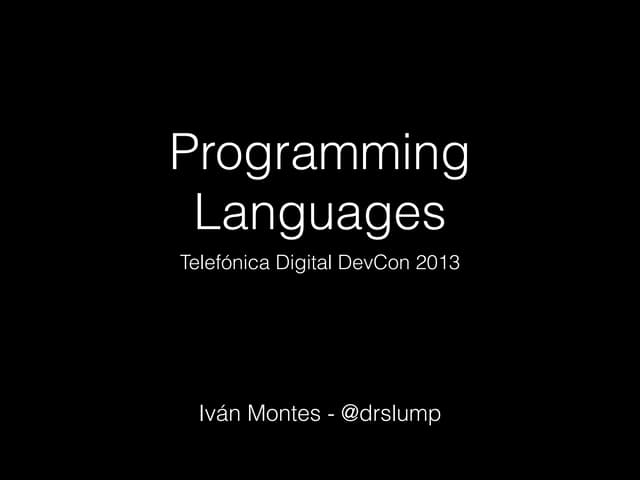 Programming Languages

Telefónica Digital DevCon 2013

Iván Montes - @drslump